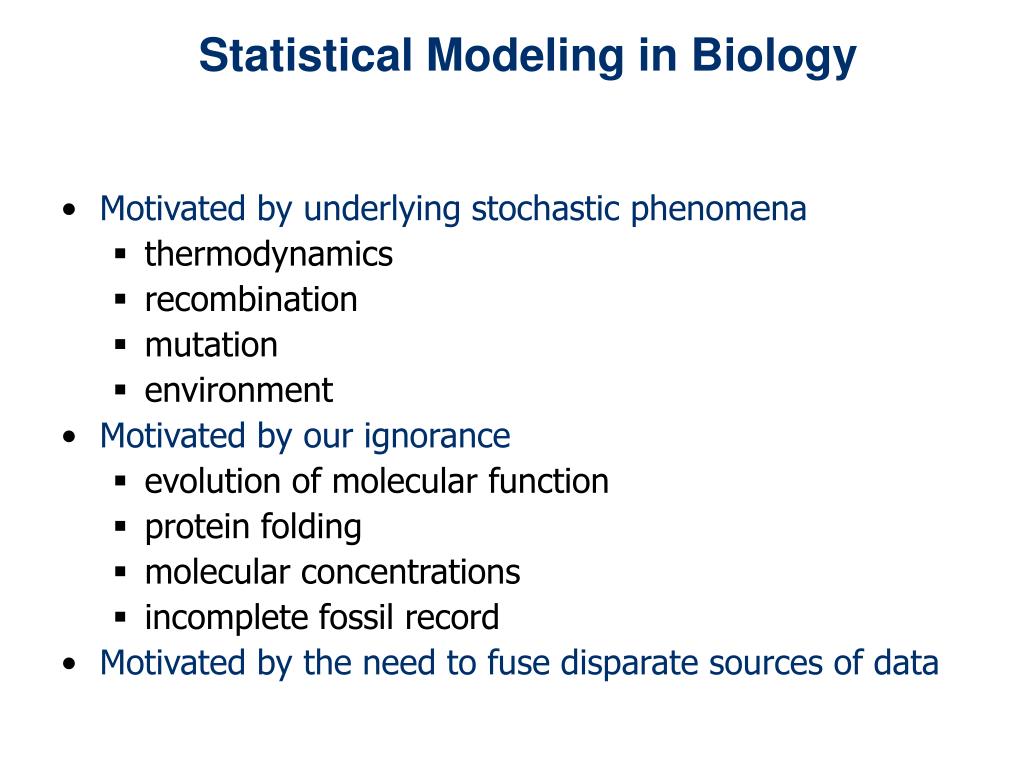 Statistical Modeling in Biology

• Motivated by underlying stochastic phenomena
  ▪ thermodynamics
  ▪ recombination
  ▪ mutation
  ▪ environment
• Motivated by our ignorance
  ▪ evolution of molecular function
  ▪ protein folding
  ▪ molecular concentrations
  ▪ incomplete fossil record
• Motivated by the need to fuse disparate sources of data